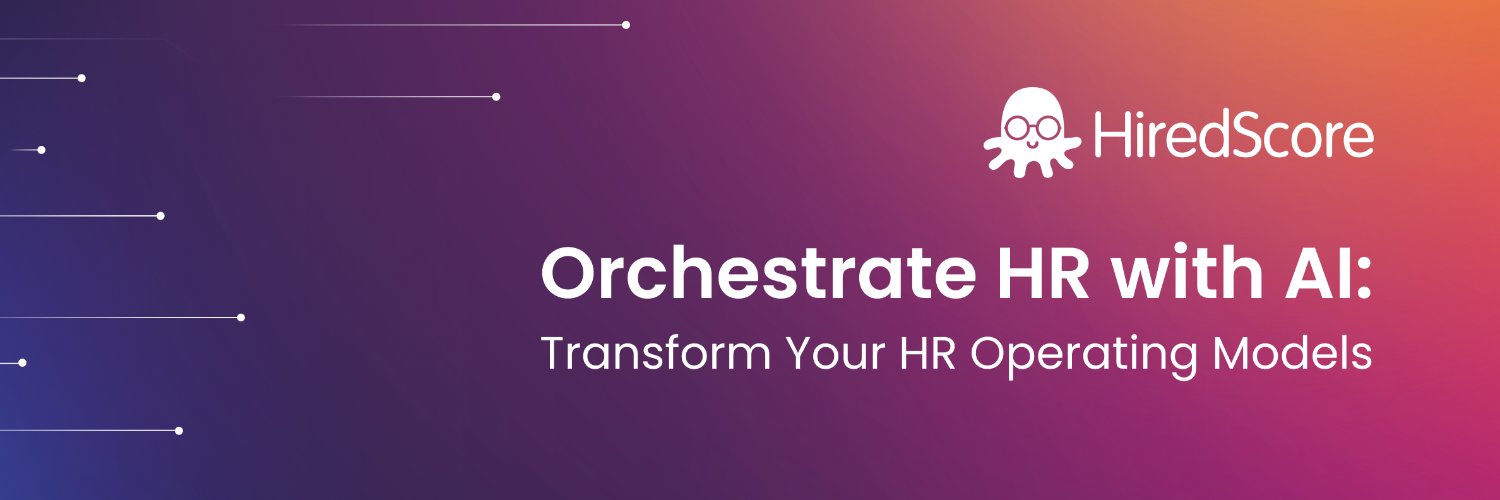 HiredScore

Orchestrate HR with AI:
Transform Your HR Operating Models